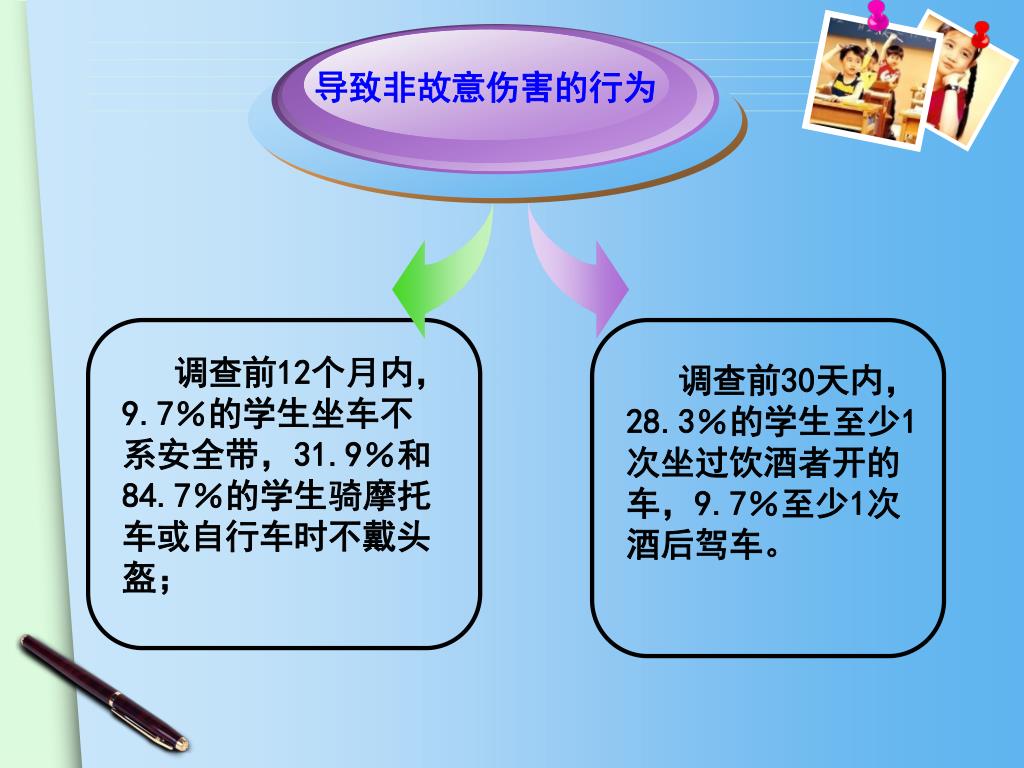 导致非故意伤害的行为

调查前12个月内，9.7%的学生坐车不系安全带，31.9%和84.7%的学生骑摩托车或自行车时不戴头盔；

调查前30天内，28.3%的学生至少1次坐过饮酒者开的车，9.7%至少1次酒后驾车。